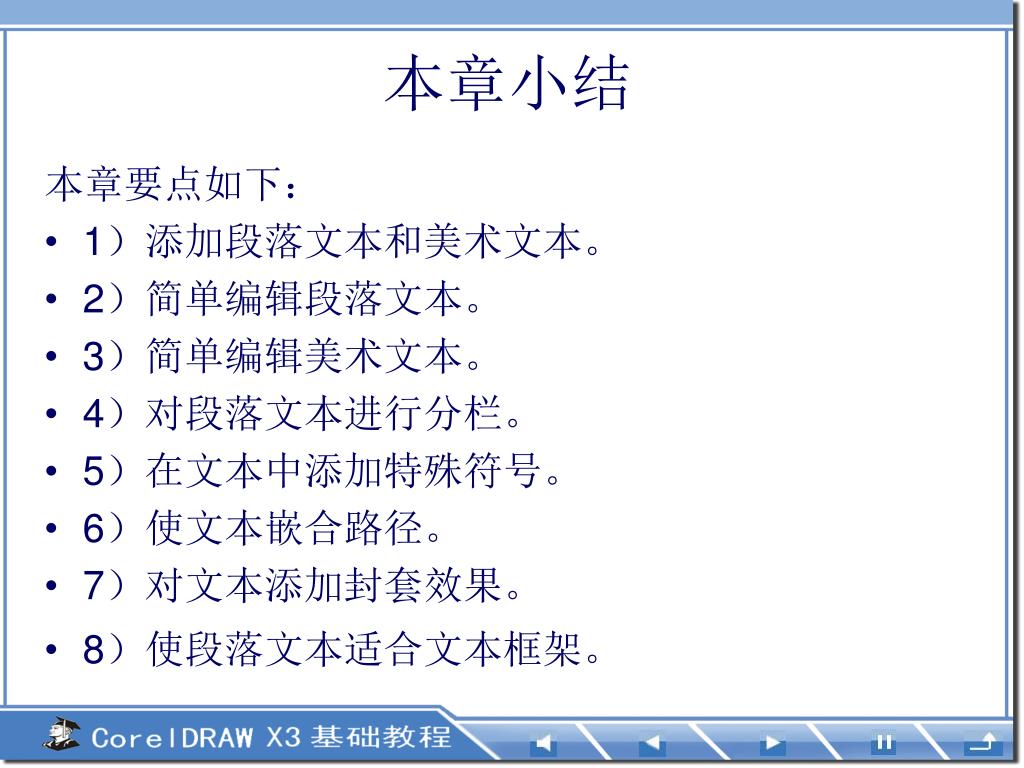 本章小结

本章要点如下：

• 1）添加段落文本和美术文本。
• 2）简单编辑段落文本。
• 3）简单编辑美术文本。
• 4）对段落文本进行分栏。
• 5）在文本中添加特殊符号。
• 6）使文本嵌合路径。
• 7）对文本添加封套效果。
• 8）使段落文本适合文本框架。

CorelDRAW X3 基础教程